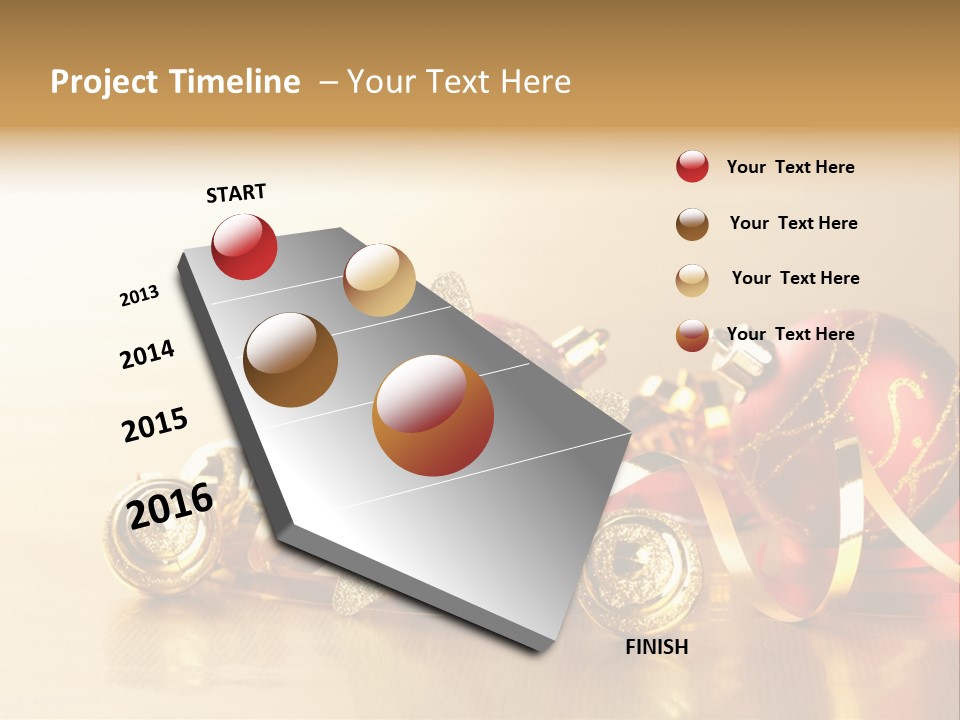 Project Timeline – Your Text Here

START

2013

2014

2015

2016

FINISH

Your Text Here

Your Text Here

Your Text Here

Your Text Here